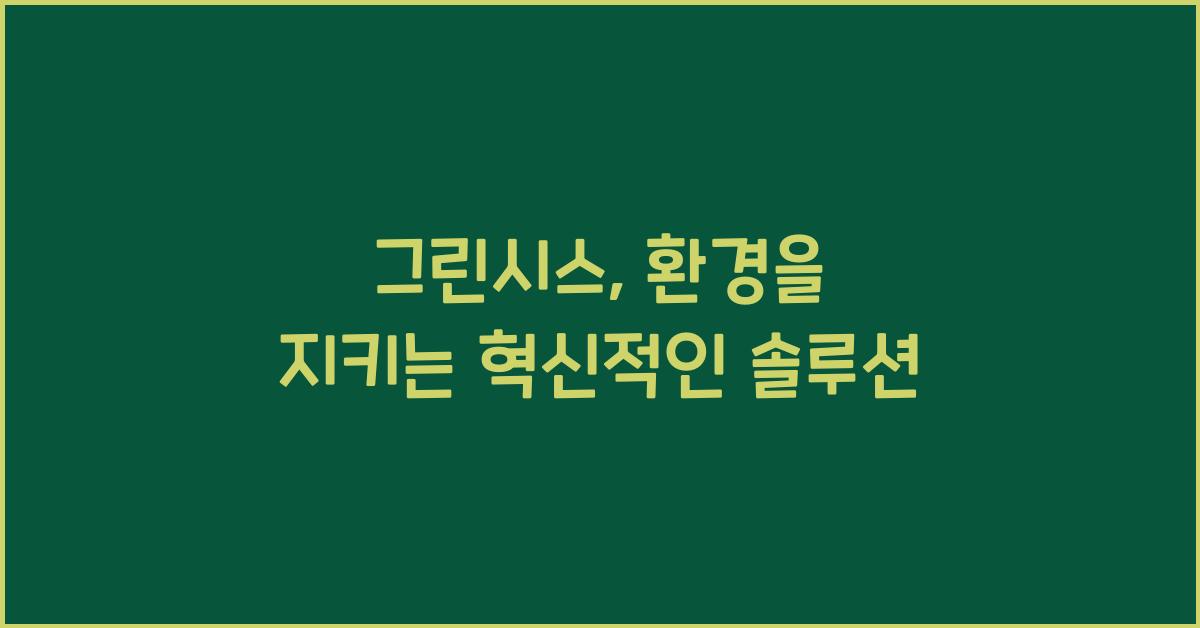 그린시스, 환경을
지키는 혁신적인 솔루션